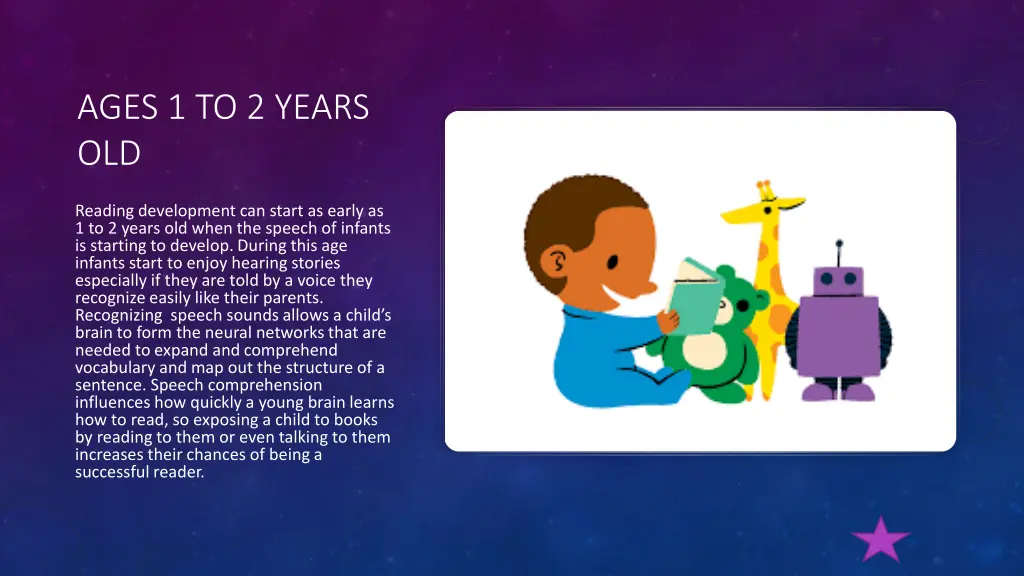 AGES 1 TO 2 YEARS OLD

Reading development can start as early as 1 to 2 years old when the speech of infants is starting to develop. During this age infants start to enjoy hearing stories especially if they are told by a voice they recognize easily like their parents. Recognizing speech sounds allows a child's brain to form the neural networks that are needed to expand and comprehend vocabulary and map out the structure of a sentence. Speech comprehension influences how quickly a young brain learns how to read, so exposing a child to books by reading to them or even talking to them increases their chances of being a successful reader.